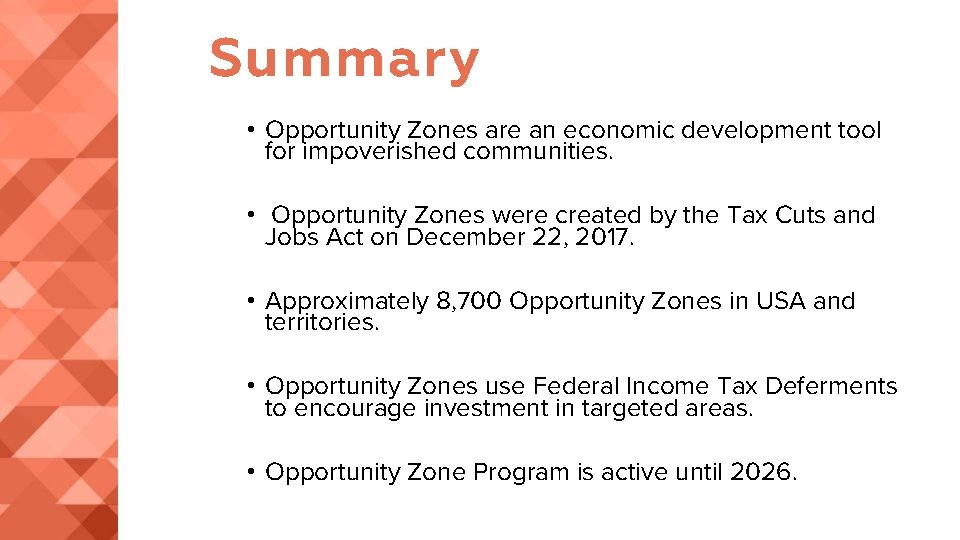 Summary

• Opportunity Zones are an economic development tool for impoverished communities.

• Opportunity Zones were created by the Tax Cuts and Jobs Act on December 22, 2017.

• Approximately 8,700 Opportunity Zones in USA and territories.

• Opportunity Zones use Federal Income Tax Deferments to encourage investment in targeted areas.

• Opportunity Zone Program is active until 2026.